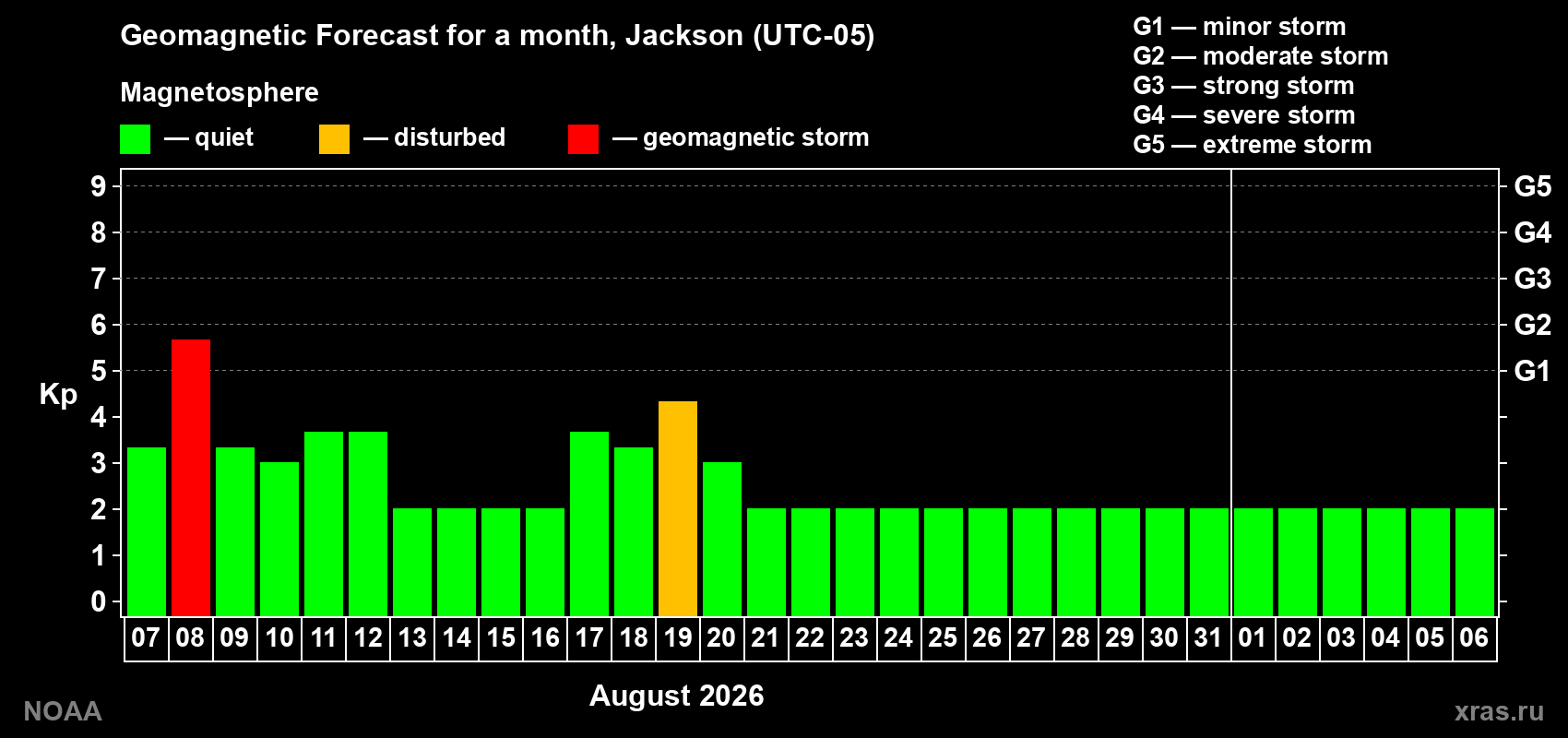 Geomagnetic Forecast for a month, Jackson (UTC-05)

Magnetosphere

— quiet — disturbed — geomagnetic storm

G1 — minor storm
G2 — moderate storm
G3 — strong storm
G4 — severe storm
G5 — extreme storm

Kp

9
8
7
6
5
4
3
2
1
0

G5
G4
G3
G2
G1

07 08 09 10 11 12 13 14 15 16 17 18 19 20 21 22 23 24 25 26 27 28 29 30 31 01 02 03 04 05 06

August 2026

NOAA

xras.ru